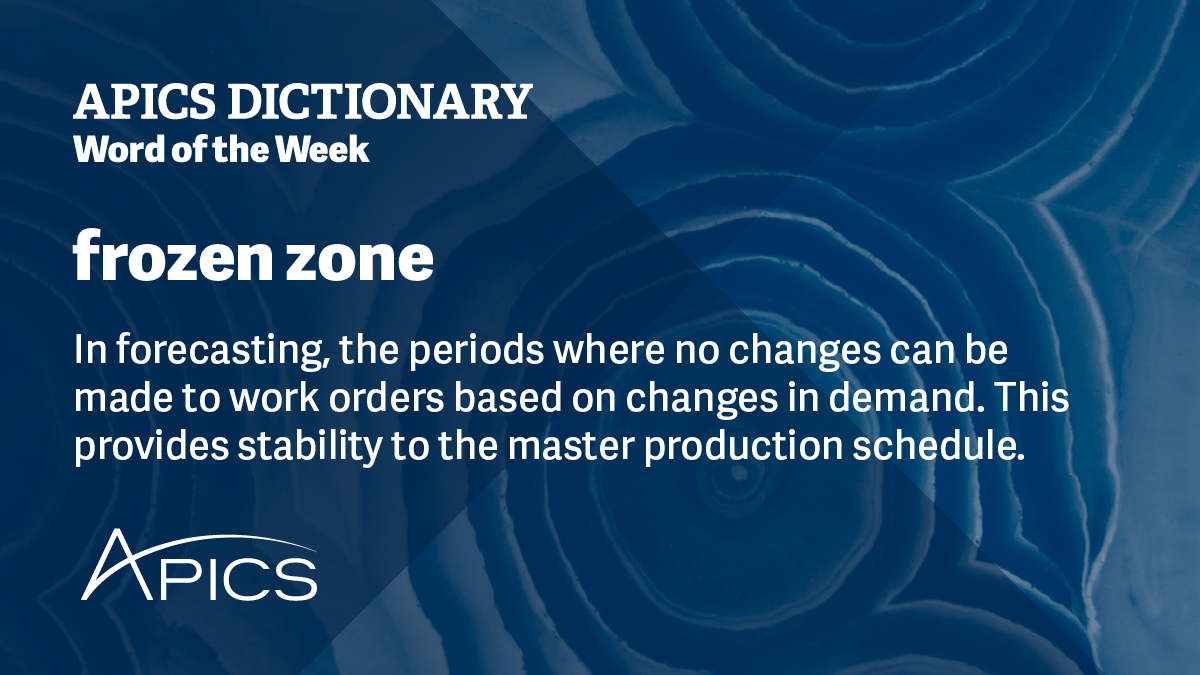 APICS DICTIONARY
Word of the Week

frozen zone

In forecasting, the periods where no changes can be made to work orders based on changes in demand. This provides stability to the master production schedule.

APICS